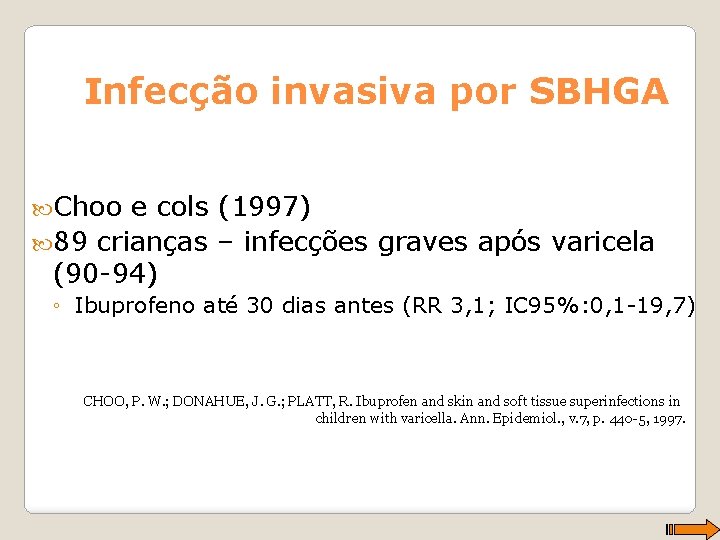 Infecção invasiva por SBHGA

Choo e cols (1997)

89 crianças – infecções graves após varicela (90-94)

◦ Ibuprofeno até 30 dias antes (RR 3,1; IC95%:0,1-19,7)

CHOO, P. W.; DONAHUE, J. G.; PLATT, R. Ibuprofen and skin and soft tissue superinfections in children with varicella. Ann. Epidemiol., v.7, p. 440-5, 1997.